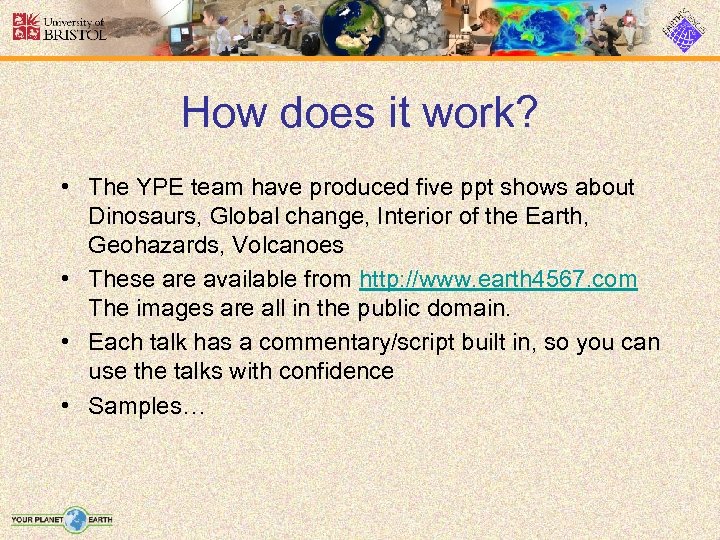 University of BRISTOL

EARTH SCIENCES

How does it work?

• The YPE team have produced five ppt shows about Dinosaurs, Global change, Interior of the Earth, Geohazards, Volcanoes

• These are available from http://www.earth4567.com The images are all in the public domain.

• Each talk has a commentary/script built in, so you can use the talks with confidence

• Samples…

YOUR PLANET EARTH